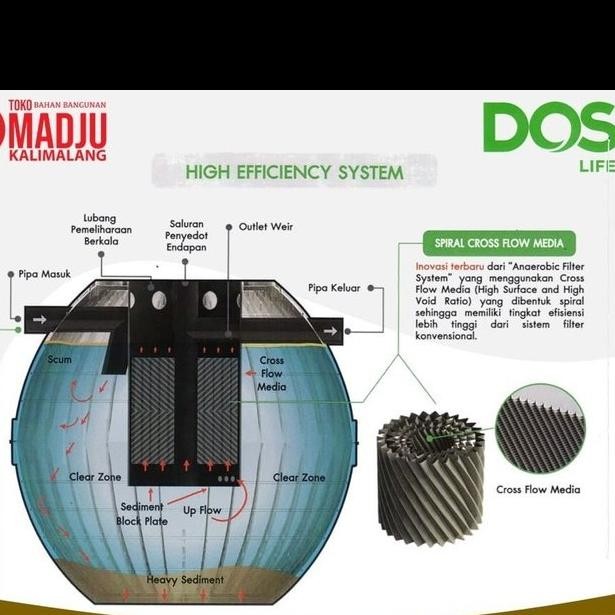 TOKO BAHAN BANGUNAN
MADJU
KALIMALANG

DOS
LIFE

HIGH EFFICIENCY SYSTEM

Lubang Pemeliharaan Berkala

Saluran Penyedot Endapan

Outlet Weir

Pipa Masuk

Pipa Keluar

Scum

Cross Flow Media

Clear Zone

Clear Zone

Sediment Block Plate

Up Flow

Heavy Sediment

SPIRAL CROSS FLOW MEDIA

Inovasi terbaru dari "Anaerobic Filter System" yang menggunakan Cross Flow Media (High Surface and High Void Ratio) yang dibentuk spiral sehingga memiliki tingkat efisiensi lebih tinggi dari sistem filter konvensional.

Cross Flow Media